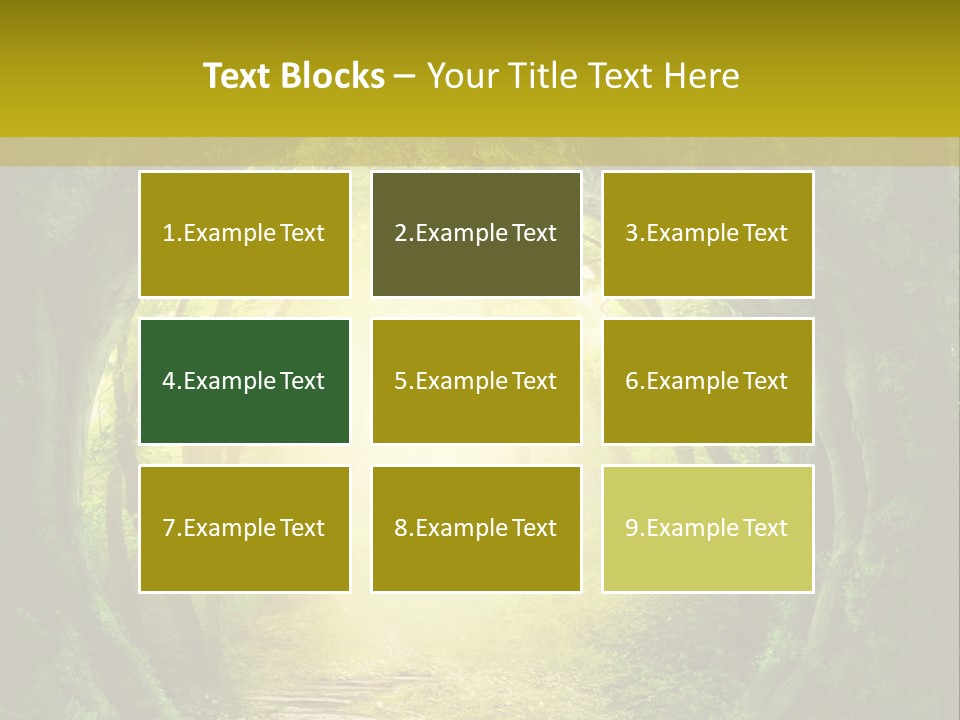 Text Blocks – Your Title Text Here

1.Example Text

2.Example Text

3.Example Text

4.Example Text

5.Example Text

6.Example Text

7.Example Text

8.Example Text

9.Example Text